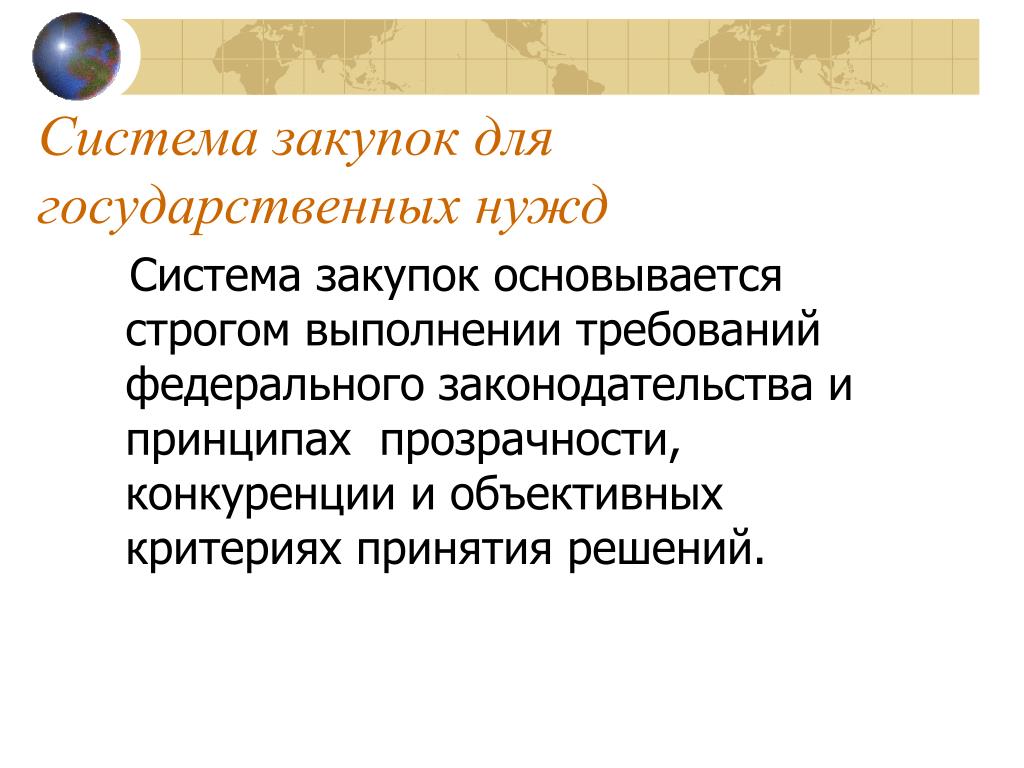 Система закупок для государственных нужд

Система закупок основывается строгом выполнении требований федерального законодательства и принципах прозрачности, конкуренции и объективных критериях принятия решений.